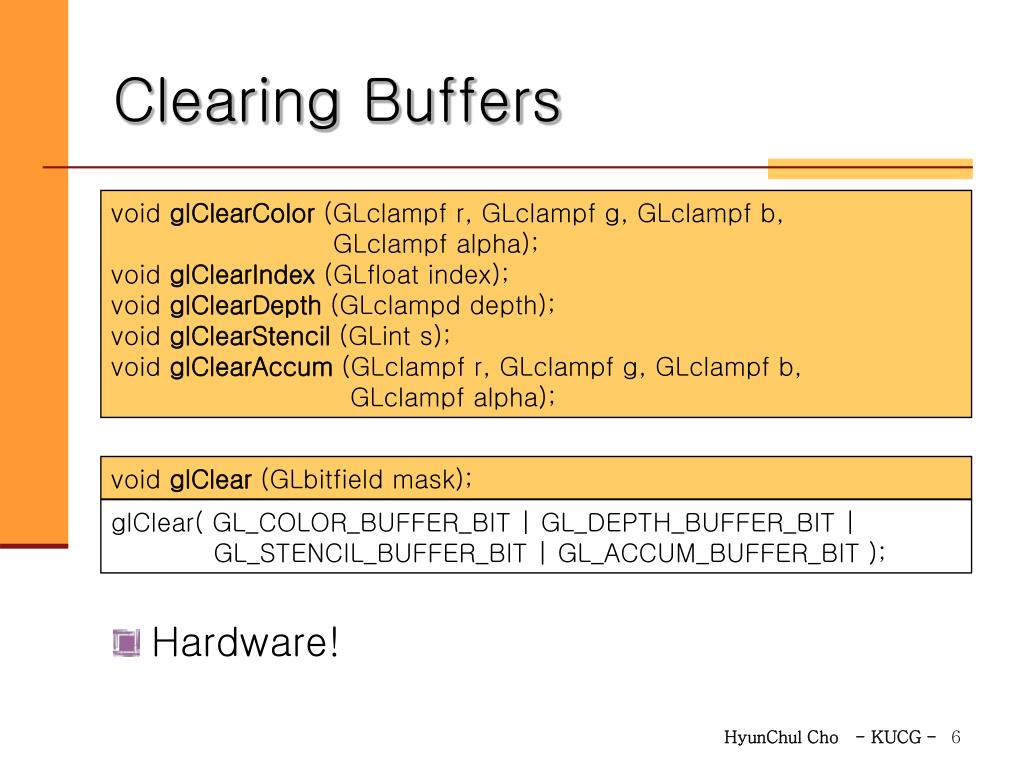 Clearing Buffers

void glClearColor (GLclampf r, GLclampf g, GLclampf b, GLclampf alpha);
void glClearIndex (GLfloat index);
void glClearDepth (GLclampd depth);
void glClearStencil (GLint s);
void glClearAccum (GLclampf r, GLclampf g, GLclampf b, GLclampf alpha);

void glClear (GLbitfield mask);

glClear( GL_COLOR_BUFFER_BIT | GL_DEPTH_BUFFER_BIT | GL_STENCIL_BUFFER_BIT | GL_ACCUM_BUFFER_BIT );

Hardware!

HyunChul Cho - KUCG - 6